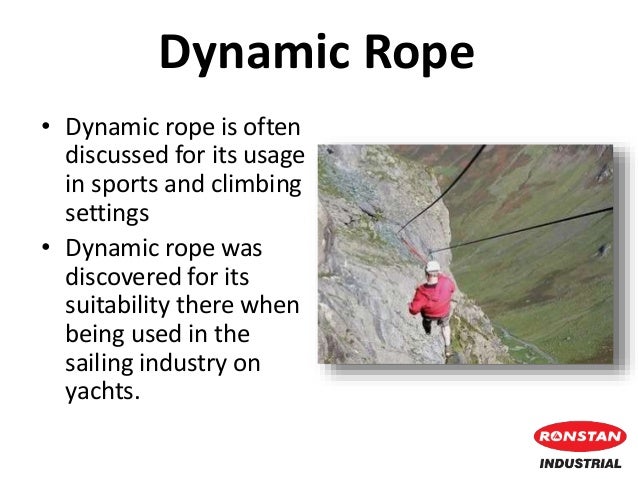 Dynamic Rope

• Dynamic rope is often discussed for its usage in sports and climbing settings
• Dynamic rope was discovered for its suitability there when being used in the sailing industry on yachts.

RONSTAN
INDUSTRIAL